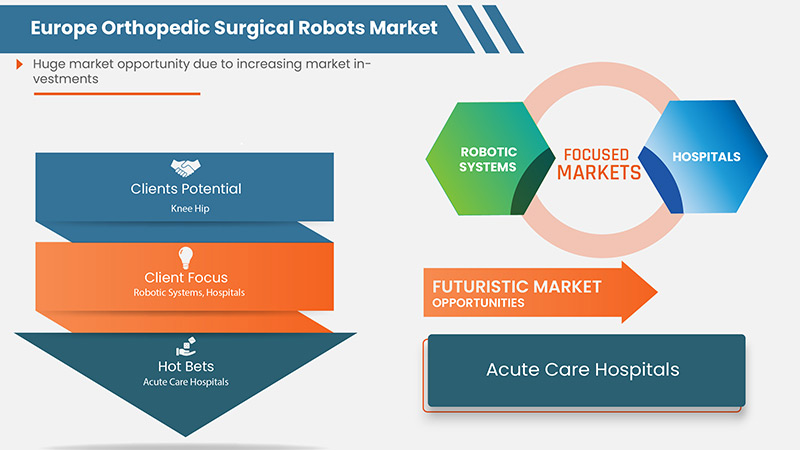 Europe Orthopedic Surgical Robots Market

Huge market opportunity due to increasing market investments

Clients Potential
Knee Hip

Client Focus
Robotic Systems, Hospitals

Hot Bets
Acute Care Hospitals

ROBOTIC SYSTEMS

FOCUSED MARKETS

HOSPITALS

FUTURISTIC MARKET OPPORTUNITIES

Acute Care Hospitals